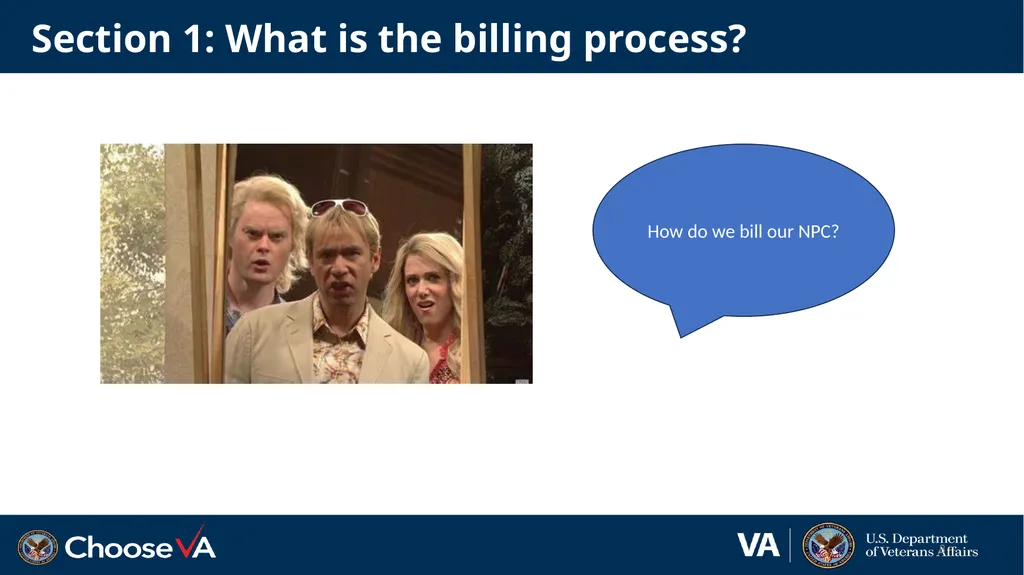 Section 1: What is the billing process?

How do we bill our NPC?

Choose VA

VA

U.S. Department of Veterans Affairs